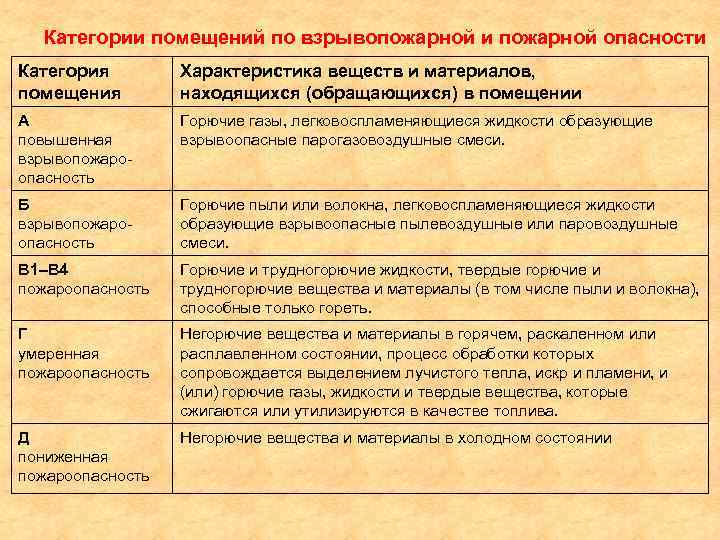 Категории помещений по взрывопожарной и пожарной опасности

| Категория помещения | Характеристика веществ и материалов, находящихся (обращающихся) в помещении |
|---|---|
| А повышенная взрывопожароопасность | Горючие газы, легковоспламеняющиеся жидкости образующие взрывоопасные парогазовоздушные смеси. |
| Б взрывопожароопасность | Горючие пыли или волокна, легковоспламеняющиеся жидкости образующие взрывоопасные пылевоздушные или паровоздушные смеси. |
| В1–В4 пожароопасность | Горючие и трудногорючие жидкости, твердые горючие и трудногорючие вещества и материалы (в том числе пыли и волокна), способные только гореть. |
| Г умеренная пожароопасность | Негорючие вещества и материалы в горячем, раскаленном или расплавленном состоянии, процесс обработки которых сопровождается выделением лучистого тепла, искр и пламени, и (или) горючие газы, жидкости и твердые вещества, которые сжигаются или утилизируются в качестве топлива. |
| Д пониженная пожароопасность | Негорючие вещества и материалы в холодном состоянии |